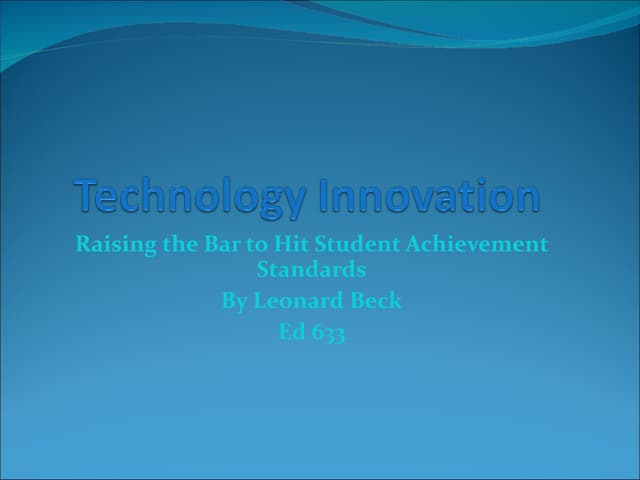 Technology Innovation

Raising the Bar to Hit Student Achievement Standards

By Leonard Beck

Ed 633